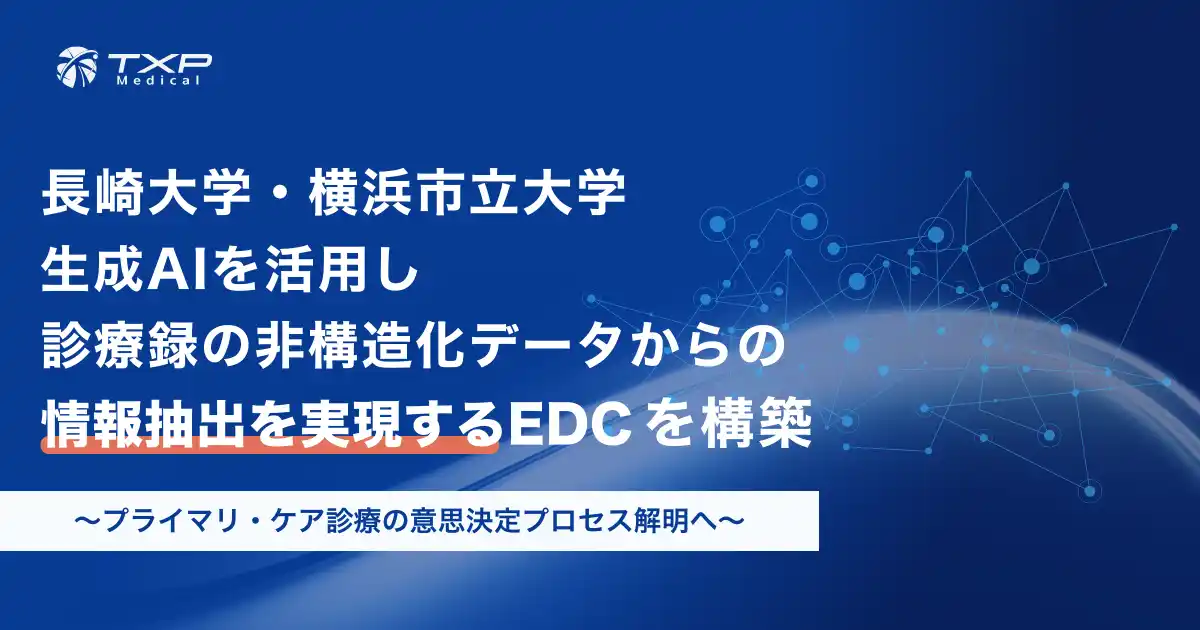 TXP Medical

長崎大学・横浜市立大学
生成AIを活用し
診療録の非構造化データからの
情報抽出を実現するEDCを構築

〜プライマリ・ケア診療の意思決定プロセス解明へ〜